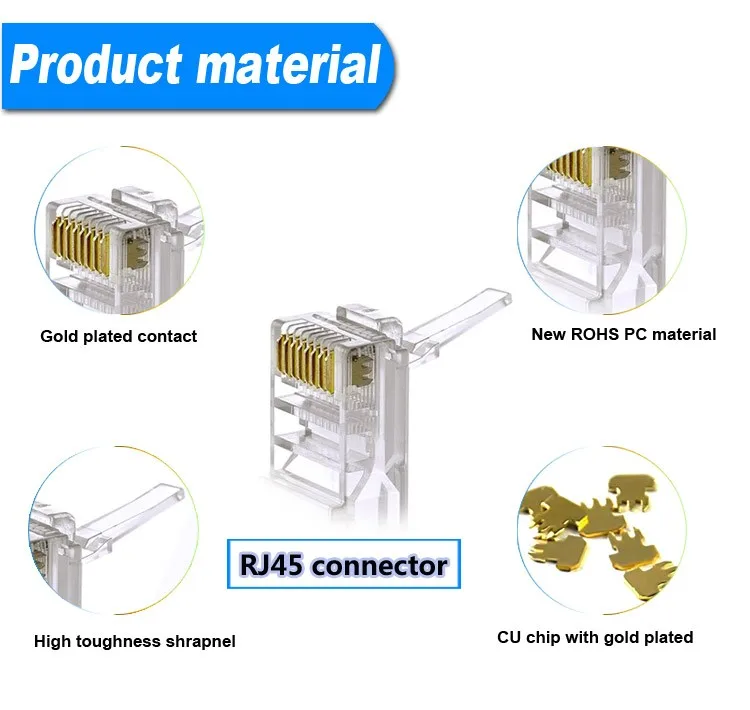 Product material

Gold plated contact

New ROHS PC material

RJ45 connector

High toughness shrapnel

CU chip with gold plated